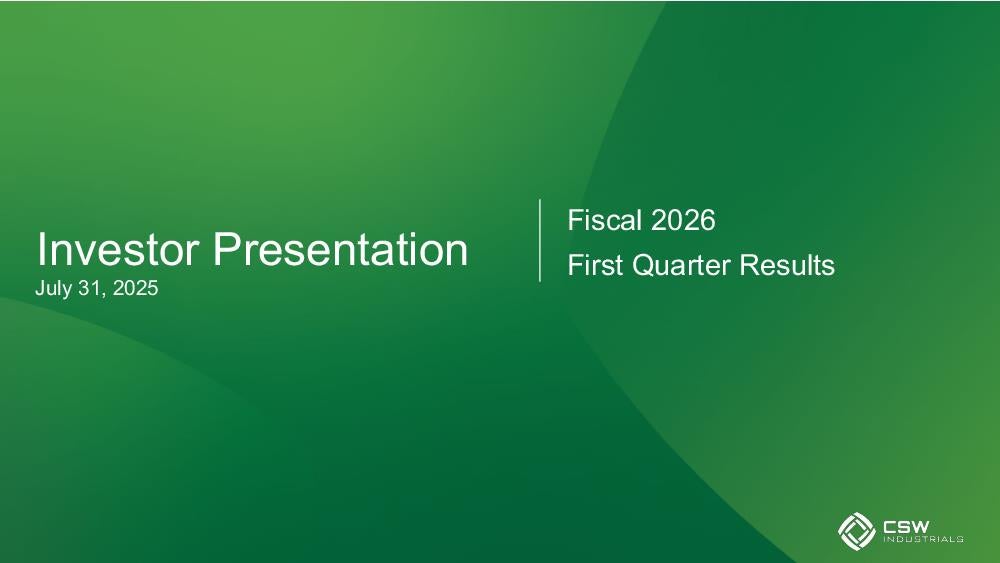 Investor Presentation
July 31, 2025

Fiscal 2026
First Quarter Results

CSW
INDUSTRIALS